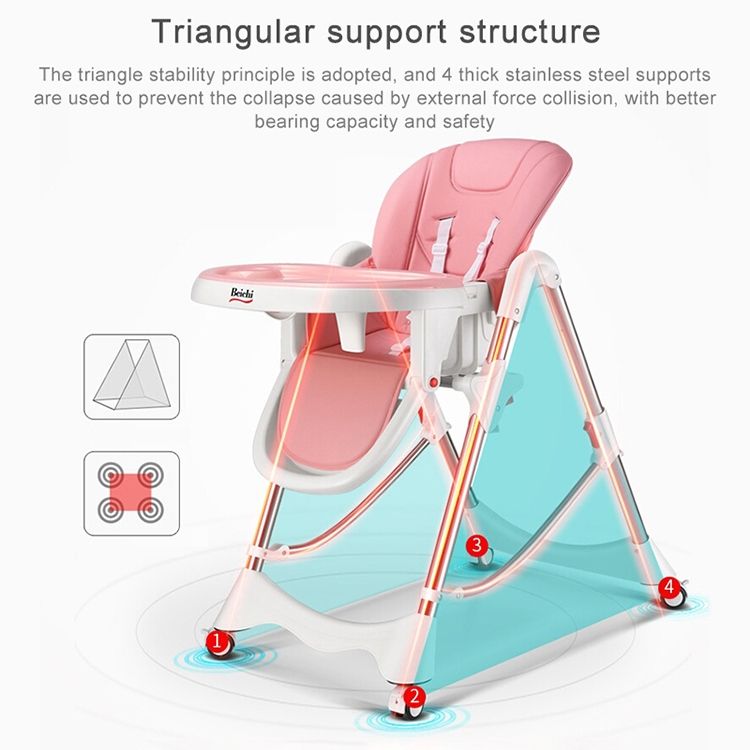 Triangular support structure

The triangle stability principle is adopted, and 4 thick stainless steel supports are used to prevent the collapse caused by external force collision, with better bearing capacity and safety

Beichi

3

4

1

2